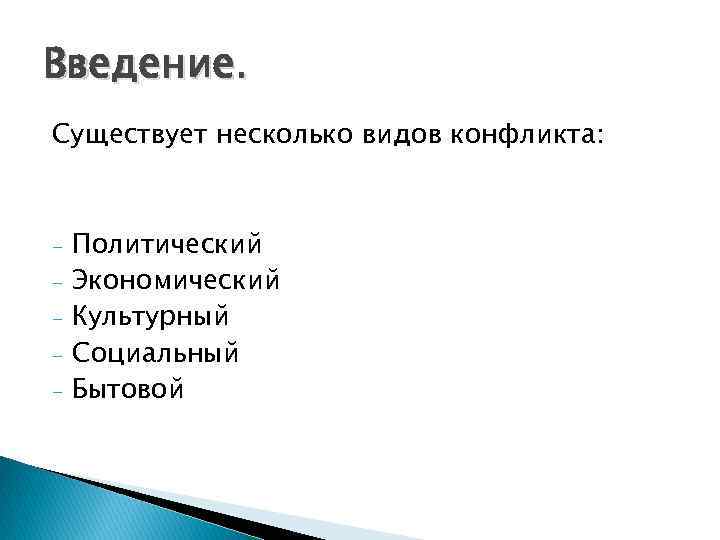 Введение.

Существует несколько видов конфликта:

- Политический
- Экономический
- Культурный
- Социальный
- Бытовой